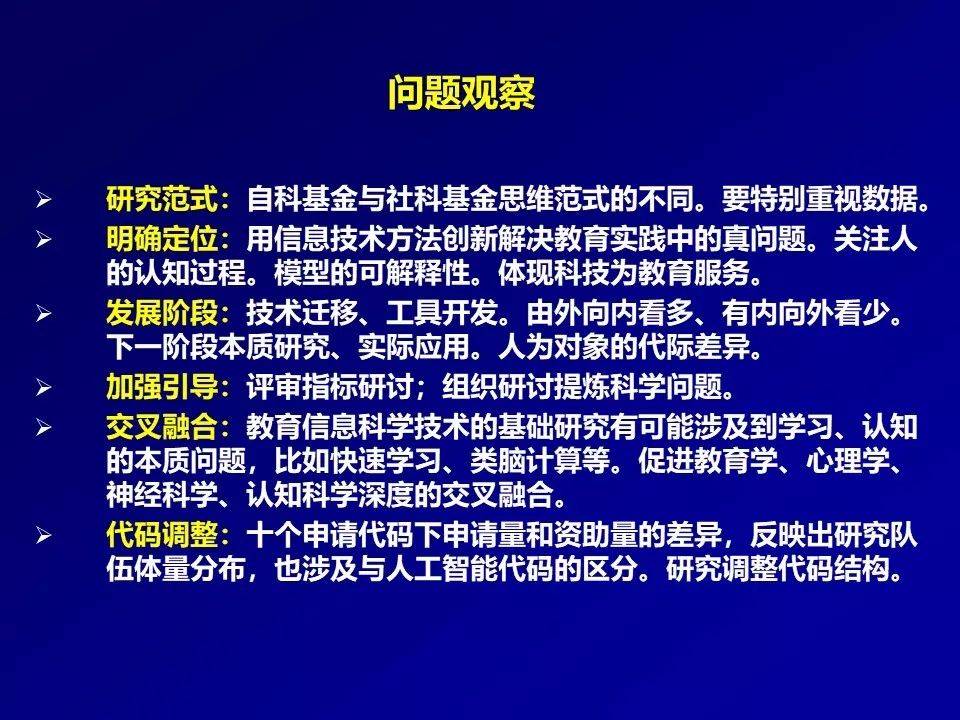 问题观察

➢ 研究范式：自科基金与社科基金思维范式的不同。要特别重视数据。

➢ 明确定位：用信息技术方法创新解决教育实践中的真问题。关注人的认知过程。模型的可解释性。体现科技为教育服务。

➢ 发展阶段：技术迁移、工具开发。由外向内看多、有内向外看少。下一阶段本质研究、实际应用。人为对象的代际差异。

➢ 加强引导：评审指标研讨；组织研讨提炼科学问题。

➢ 交叉融合：教育信息科学技术的基础研究有可能涉及到学习、认知的本质问题，比如快速学习、类脑计算等。促进教育学、心理学、神经科学、认知科学深度的交叉融合。

➢ 代码调整：十个申请代码下申请量和资助量的差异，反映出研究队伍体量分布，也涉及与人工智能代码的区分。研究调整代码结构。